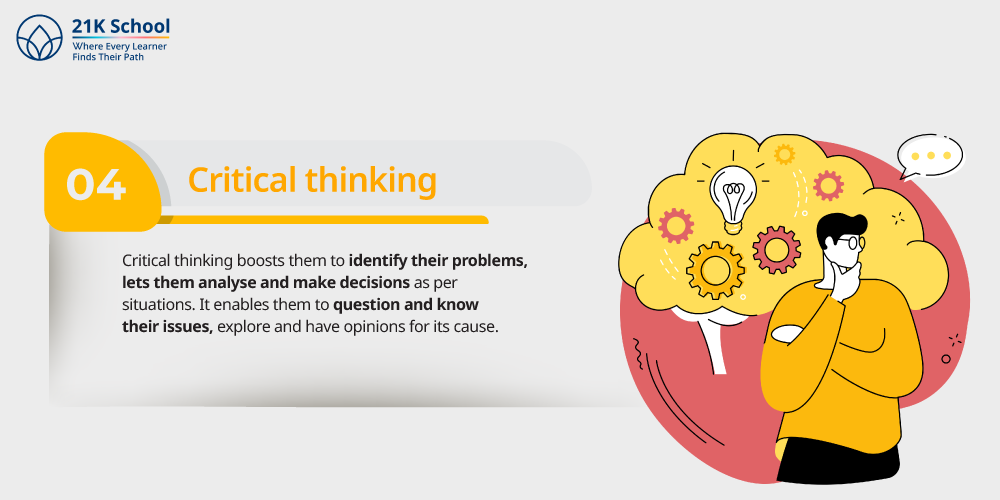 21K School
Where Every Learner
Finds Their Path

04 Critical thinking

Critical thinking boosts them to identify their problems, lets them analyse and make decisions as per situations. It enables them to question and know their issues, explore and have opinions for its cause.